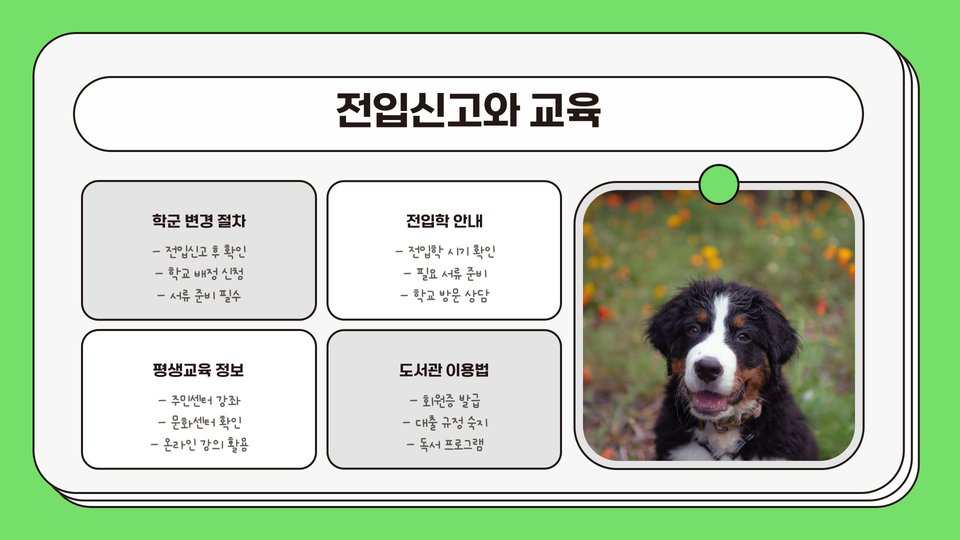 전입신고와 교육

학군 변경 절차
- 전입신고 후 확인
- 학교 배정 신청
- 서류 준비 필수

전입학 안내
- 전입학 시기 확인
- 필요 서류 준비
- 학교 방문 상담

평생교육 정보
- 주민센터 강좌
- 문화센터 확인
- 온라인 강의 활용

도서관 이용법
- 회원증 발급
- 대출 규정 숙지
- 독서 프로그램